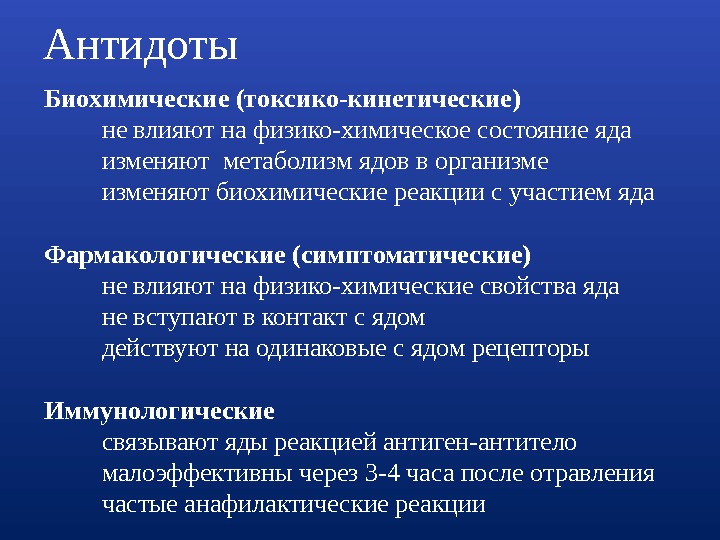 Антидоты

Биохимические (токсико-кинетические)
не влияют на физико-химическое состояние яда
изменяют  метаболизм ядов в организме
изменяют биохимические реакции с участием яда

Фармакологические (симптоматические)
не влияют на физико-химические свойства яда
не вступают в контакт с ядом
действуют на одинаковые с ядом рецепторы

Иммунологические
связывают яды реакцией антиген-антитело
малоэффективны через 3-4 часа после отравления
частые анафилактические реакции